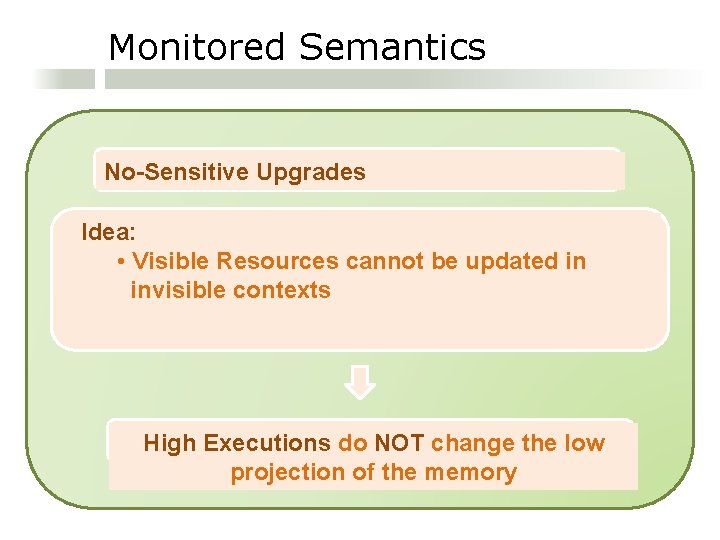 Monitored Semantics

No-Sensitive Upgrades

Idea:
• Visible Resources cannot be updated in invisible contexts

High Executions do NOT change the low projection of the memory